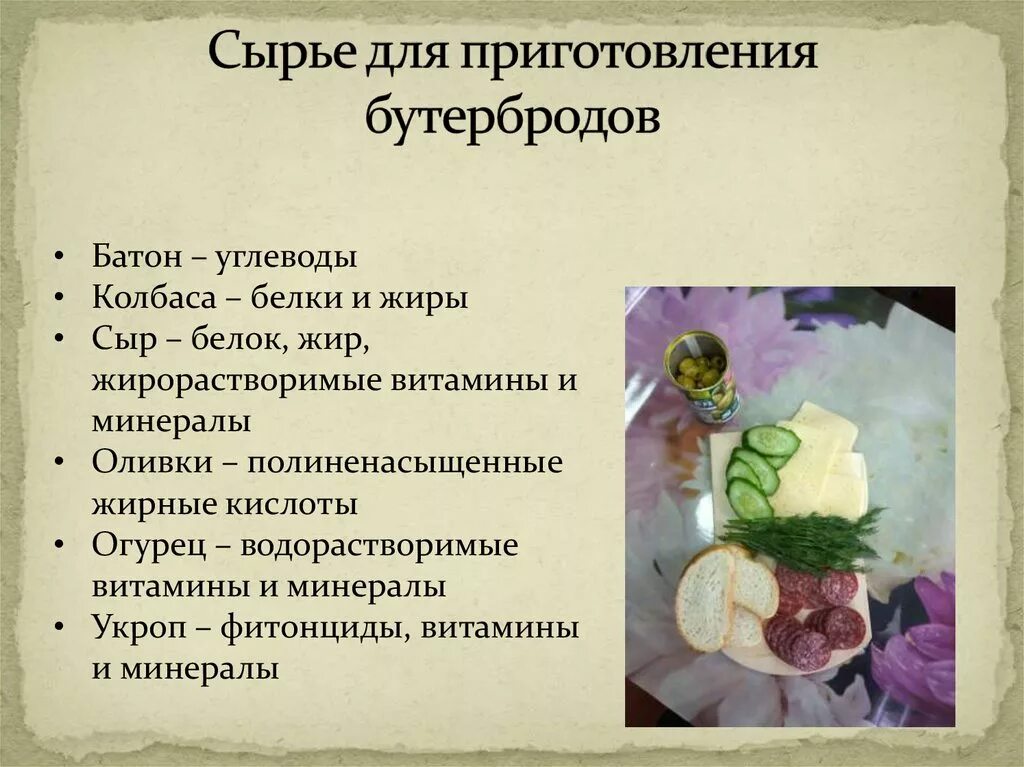 Сырье для приготовления бутербродов

• Батон – углеводы
• Колбаса – белки и жиры
• Сыр – белок, жир, жирорастворимые витамины и минералы
• Оливки – полиненасыщенные жирные кислоты
• Огурец – водорастворимые витамины и минералы
• Укроп – фитонциды, витамины и минералы